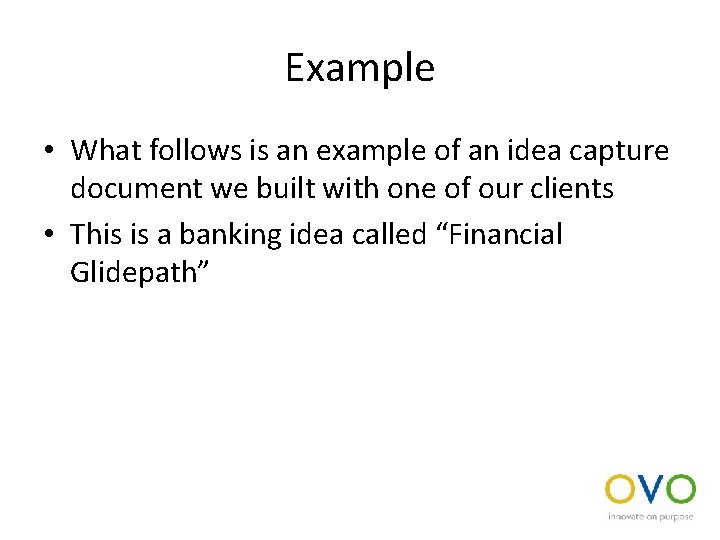 Example

• What follows is an example of an idea capture document we built with one of our clients

• This is a banking idea called “Financial Glidepath”

OVO
innovate on purpose